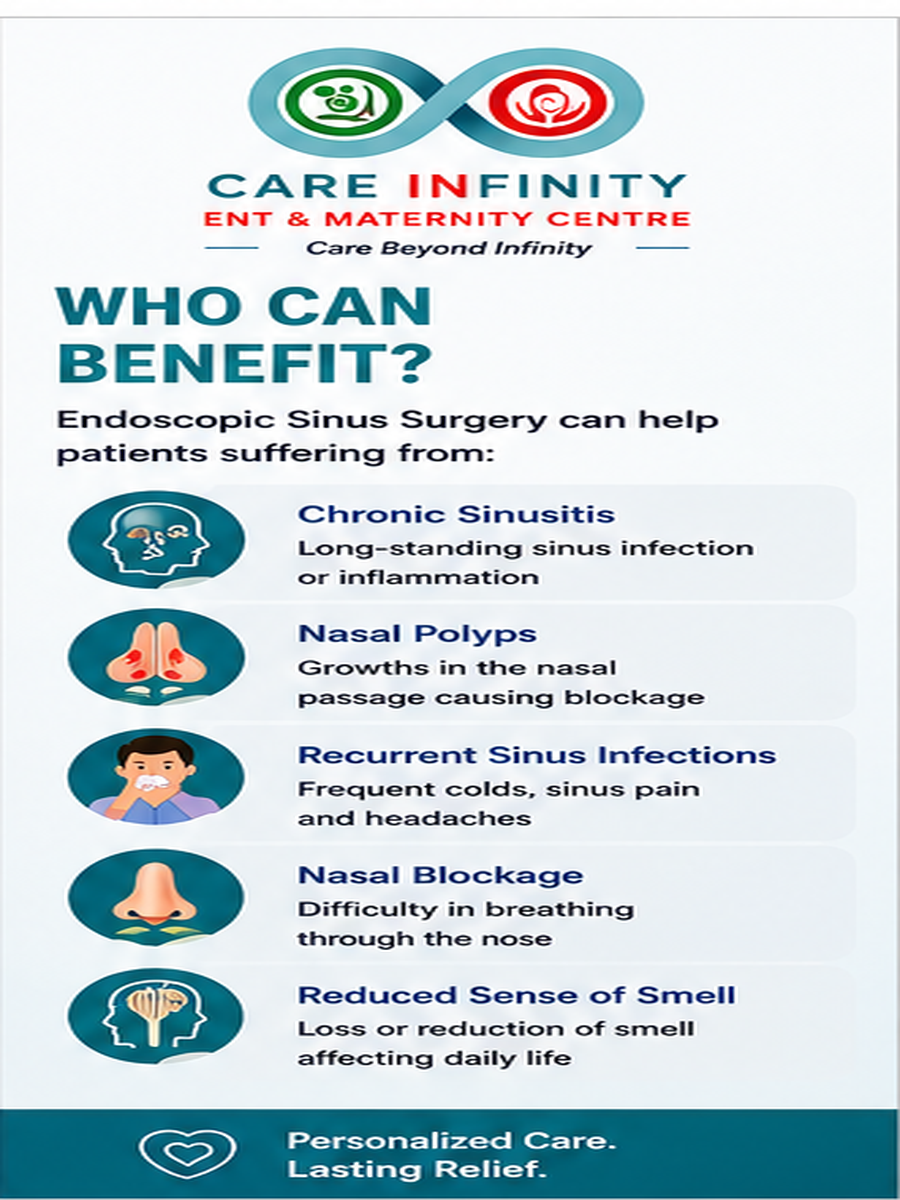 CARE INFINITY
ENT & MATERNITY CENTRE
Care Beyond Infinity

WHO CAN BENEFIT?

Endoscopic Sinus Surgery can help patients suffering from:

Chronic Sinusitis
Long-standing sinus infection or inflammation

Nasal Polyps
Growths in the nasal passage causing blockage

Recurrent Sinus Infections
Frequent colds, sinus pain and headaches

Nasal Blockage
Difficulty in breathing through the nose

Reduced Sense of Smell
Loss or reduction of smell affecting daily life

Personalized Care.
Lasting Relief.